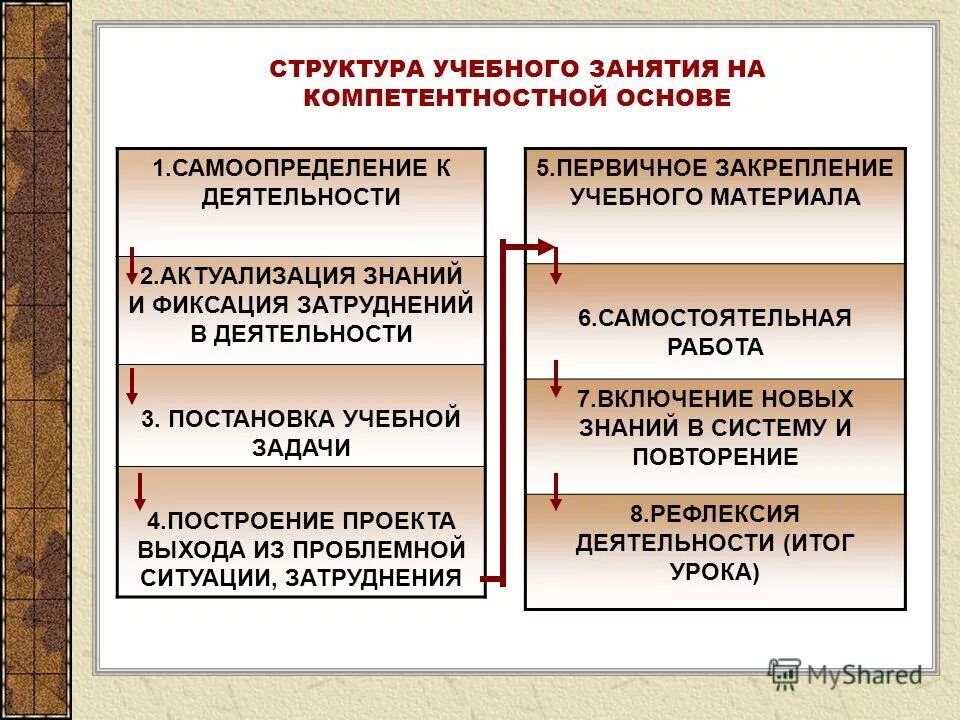 СТРУКТУРА УЧЕБНОГО ЗАНЯТИЯ НА КОМПЕТЕНТНОСТНОЙ ОСНОВЕ

1.САМООПРЕДЕЛЕНИЕ К ДЕЯТЕЛЬНОСТИ

2.АКТУАЛИЗАЦИЯ ЗНАНИЙ И ФИКСАЦИЯ ЗАТРУДНЕНИЙ В ДЕЯТЕЛЬНОСТИ

3. ПОСТАНОВКА УЧЕБНОЙ ЗАДАЧИ

4.ПОСТРОЕНИЕ ПРОЕКТА ВЫХОДА ИЗ ПРОБЛЕМНОЙ СИТУАЦИИ, ЗАТРУДНЕНИЯ

5.ПЕРВИЧНОЕ ЗАКРЕПЛЕНИЕ УЧЕБНОГО МАТЕРИАЛА

6.САМОСТОЯТЕЛЬНАЯ РАБОТА

7.ВКЛЮЧЕНИЕ НОВЫХ ЗНАНИЙ В СИСТЕМУ И ПОВТОРЕНИЕ

8.РЕФЛЕКСИЯ ДЕЯТЕЛЬНОСТИ (ИТОГ УРОКА)

MyShared